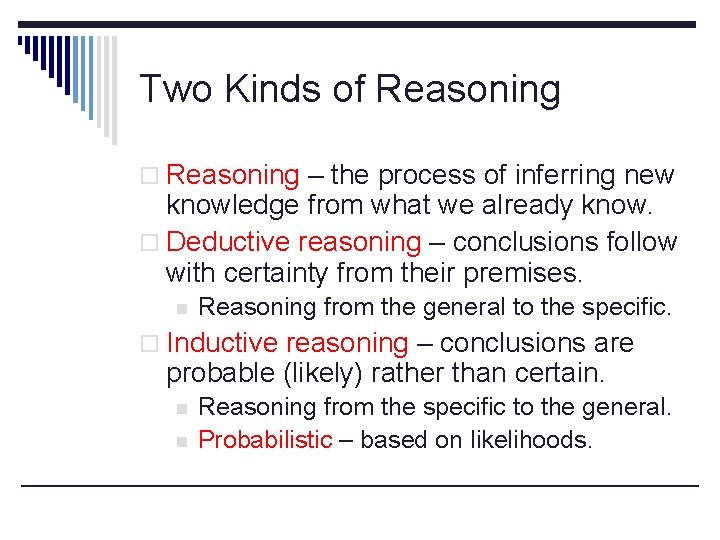 Two Kinds of Reasoning

□ Reasoning – the process of inferring new knowledge from what we already know.

□ Deductive reasoning – conclusions follow with certainty from their premises.

■ Reasoning from the general to the specific.

□ Inductive reasoning – conclusions are probable (likely) rather than certain.

■ Reasoning from the specific to the general.

■ Probabilistic – based on likelihoods.